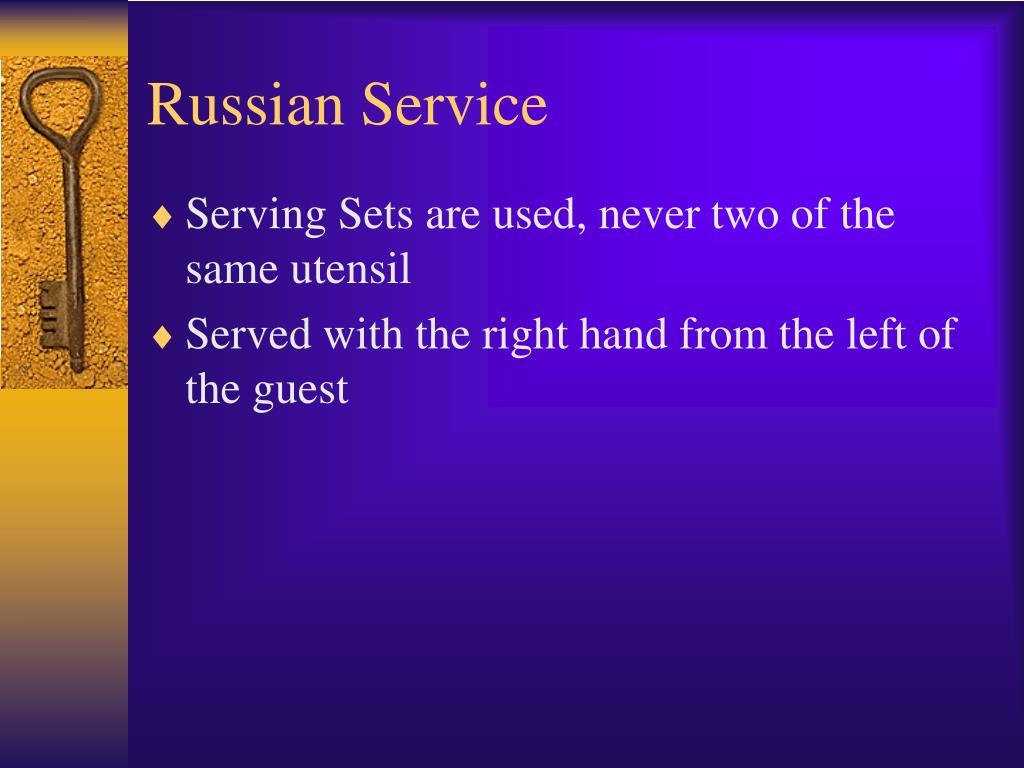 Russian Service

♦ Serving Sets are used, never two of the same utensil
♦ Served with the right hand from the left of the guest